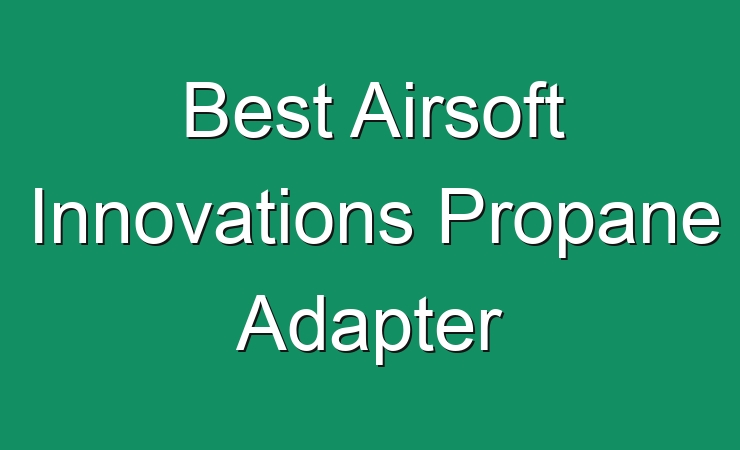 Best Airsoft Innovations Propane Adapter